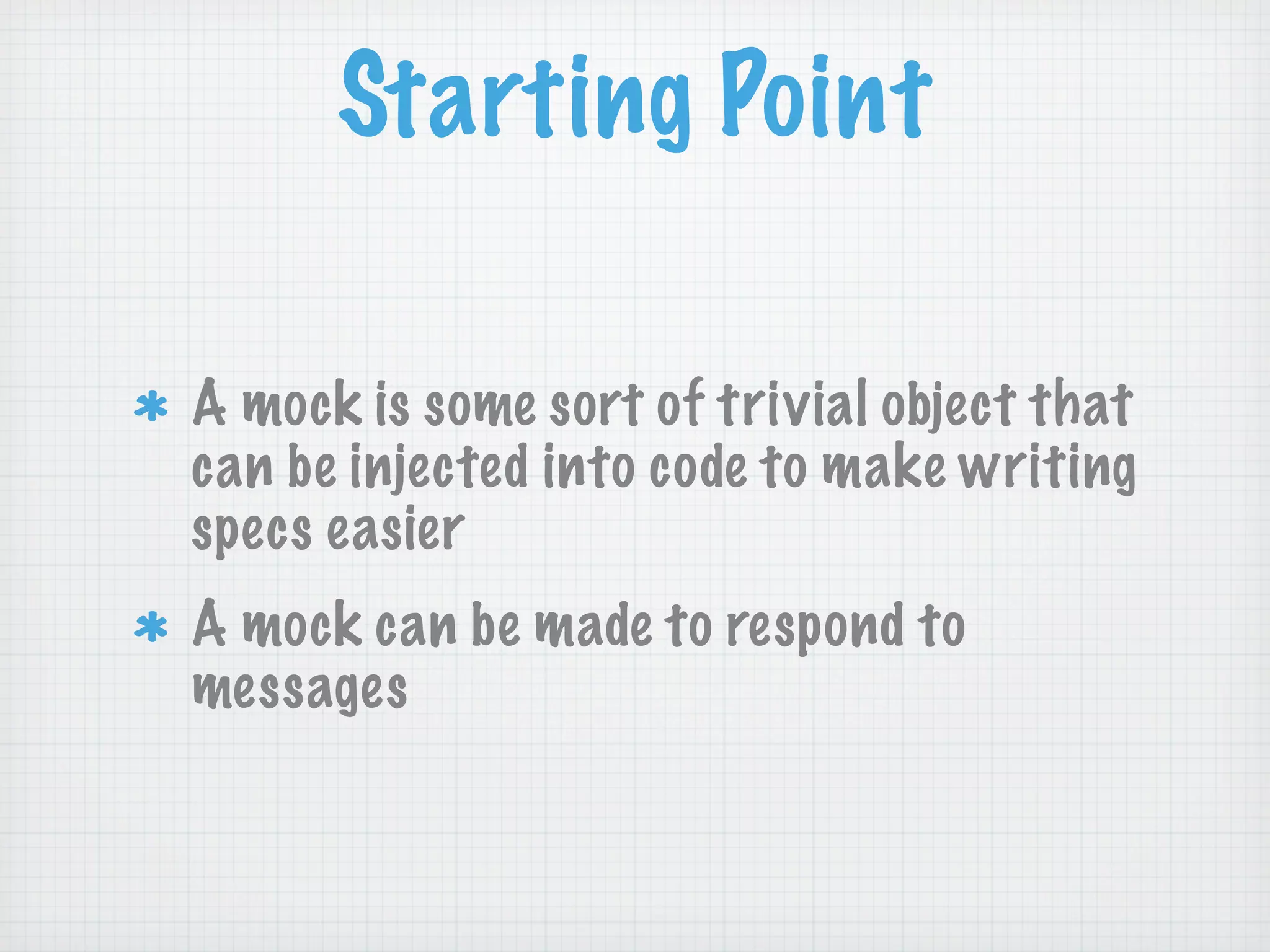 Starting Point

* A mock is some sort of trivial object that can be injected into code to make writing specs easier

* A mock can be made to respond to messages